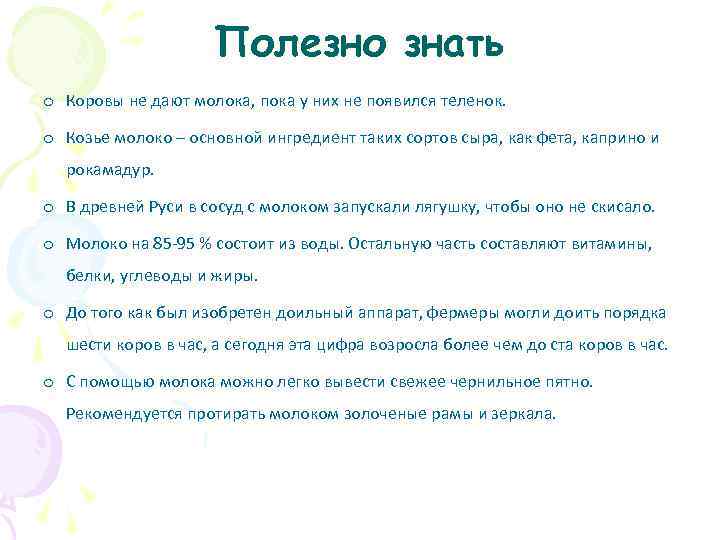 Полезно знать

o Коровы не дают молока, пока у них не появился теленок.

o Козье молоко – основной ингредиент таких сортов сыра, как фета, каприно и рокамадур.

o В древней Руси в сосуд с молоком запускали лягушку, чтобы оно не скисало.

o Молоко на 85-95 % состоит из воды. Остальную часть составляют витамины, белки, углеводы и жиры.

o До того как был изобретен доильный аппарат, фермеры могли доить порядка шести коров в час, а сегодня эта цифра возросла более чем до ста коров в час.

o С помощью молока можно легко вывести свежее чернильное пятно. Рекомендуется протирать молоком золоченые рамы и зеркала.